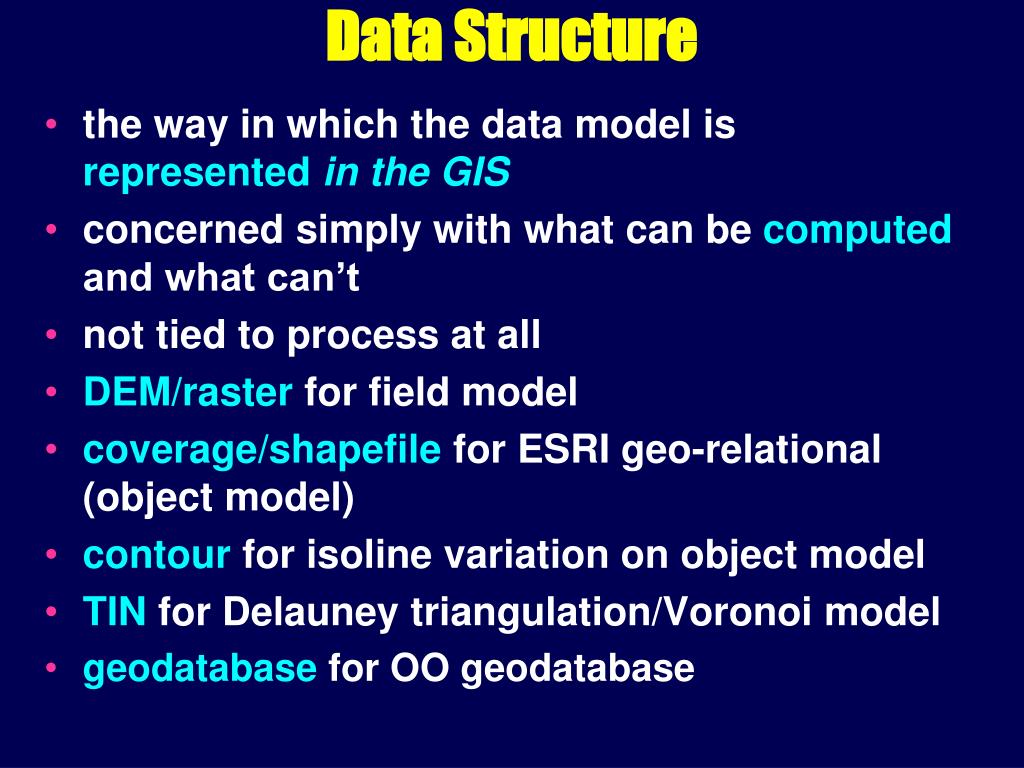 Data Structure

• the way in which the data model is represented in the GIS
• concerned simply with what can be computed and what can’t
• not tied to process at all
• DEM/raster for field model
• coverage/shapefile for ESRI geo-relational (object model)
• contour for isoline variation on object model
• TIN for Delauney triangulation/Voronoi model
• geodatabase for OO geodatabase